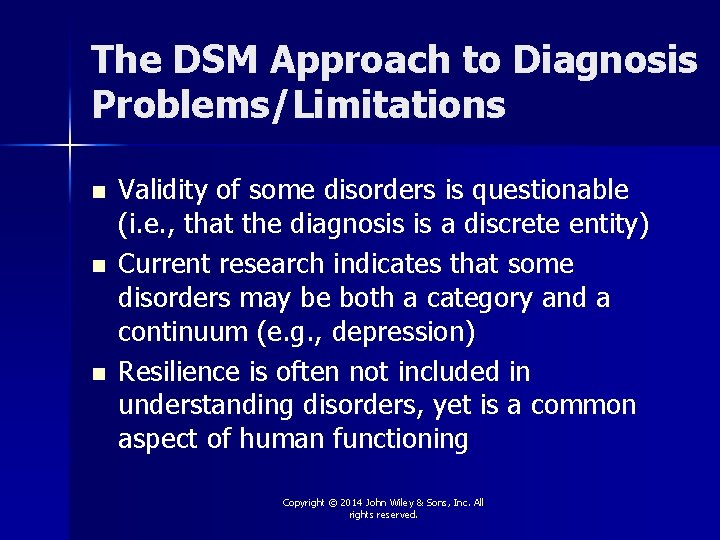 The DSM Approach to Diagnosis Problems/Limitations

- Validity of some disorders is questionable (i.e., that the diagnosis is a discrete entity)
- Current research indicates that some disorders may be both a category and a continuum (e.g., depression)
- Resilience is often not included in understanding disorders, yet is a common aspect of human functioning

Copyright © 2014 John Wiley & Sons, Inc. All rights reserved.